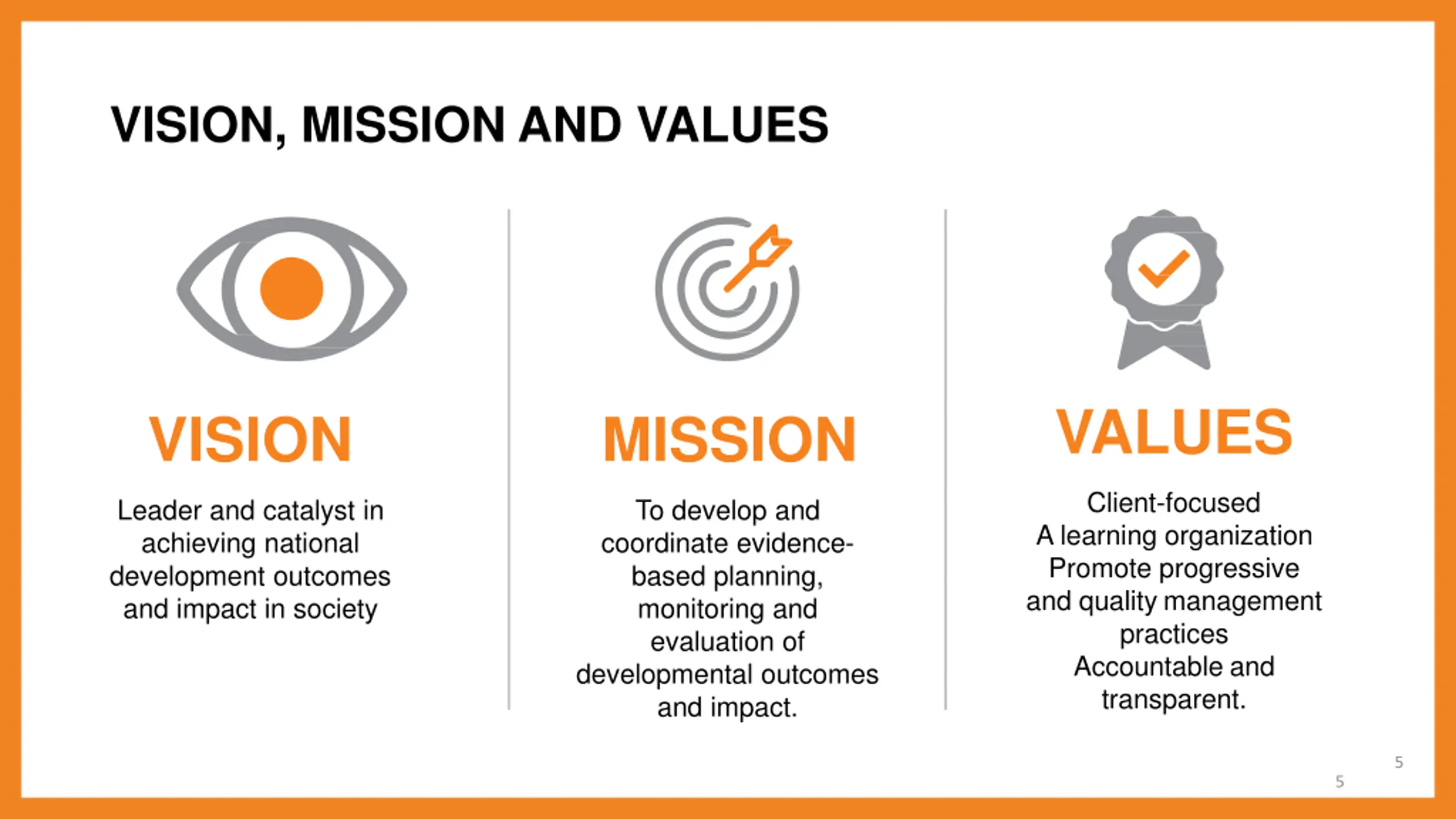 VISION, MISSION AND VALUES

VISION

Leader and catalyst in achieving national development outcomes and impact in society

MISSION

To develop and coordinate evidence-based planning, monitoring and evaluation of developmental outcomes and impact.

VALUES

Client-focused
A learning organization
Promote progressive and quality management practices
Accountable and transparent.

5

5